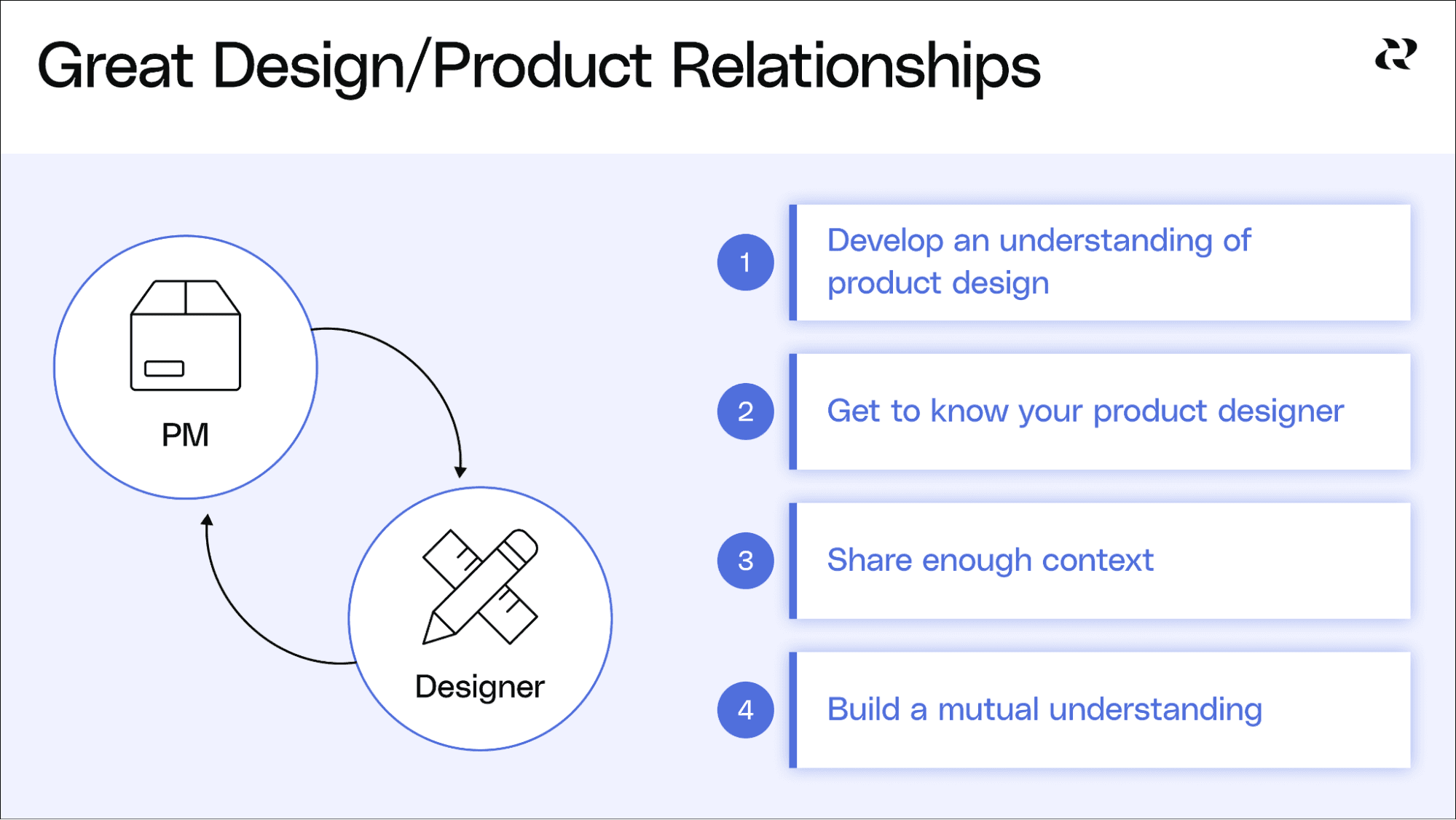 Great Design/Product Relationships

PM

Designer

1 Develop an understanding of product design

2 Get to know your product designer

3 Share enough context

4 Build a mutual understanding